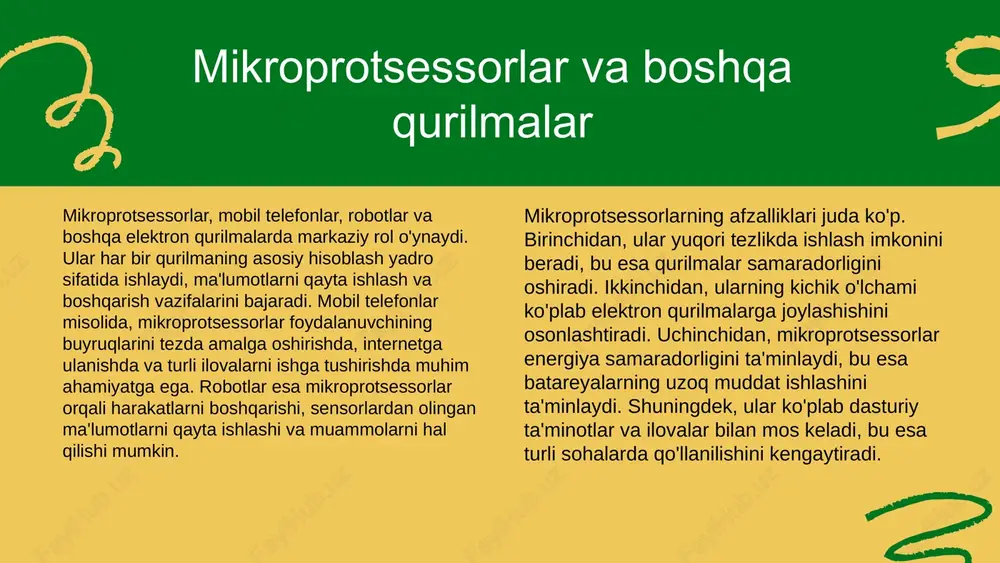 Mikroprotsessorlar va boshqa qurilmalar

Mikroprotsessorlar, mobil telefonlar, robotlar va boshqa elektron qurilmalarda markaziy rol o'ynaydi. Ular har bir qurilmaning asosiy hisoblash yadro sifatida ishlaydi, ma'lumotlarni qayta ishlash va boshqarish vazifalarini bajaradi. Mobil telefonlar misolida, mikroprotsessorlar foydalanuvchining buyruqlarini tezda amalga oshirishda, internetga ulanishda va turli ilovalarni ishga tushirishda muhim ahamiyatga ega. Robotlar esa mikroprotsessorlar orqali harakatlarni boshqarishi, sensorlardan olingan ma'lumotlarni qayta ishlashi va muammolarni hal qilishi mumkin.

Mikroprotsessorlarning afzalliklari juda ko'p. Birinchidan, ular yuqori tezlikda ishlash imkonini beradi, bu esa qurilmalar samaradorligini oshiradi. Ikkinchidan, ularning kichik o'lchami ko'plab elektron qurilmalarga joylashishini osonlashtiradi. Uchinchidan, mikroprotsessorlar energiya samaradorligini ta'minlaydi, bu esa batareyalarning uzoq muddat ishlashini ta'minlaydi. Shuningdek, ular ko'plab dasturiy ta'minotlar va ilovalar bilan mos keladi, bu esa turli sohalarda qo'llanilishini kengaytiradi.